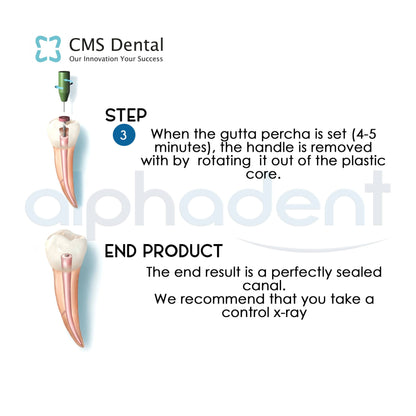 CMS Dental
Our Innovation Your Success

STEP
3 When the gutta percha is set (4-5 minutes), the handle is removed with by rotating it out of the plastic core.

alphadent

END PRODUCT
The end result is a perfectly sealed canal.
We recommend that you take a control x-ray